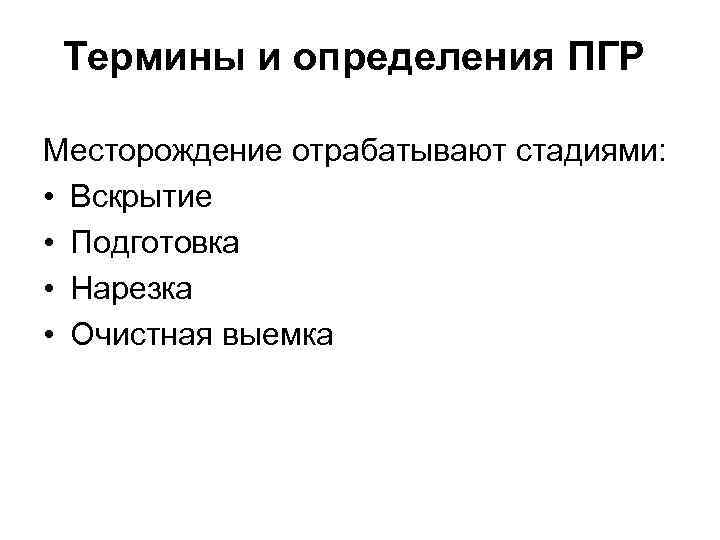 Термины и определения ПГР

Месторождение отрабатывают стадиями:
• Вскрытие
• Подготовка
• Нарезка
• Очистная выемка